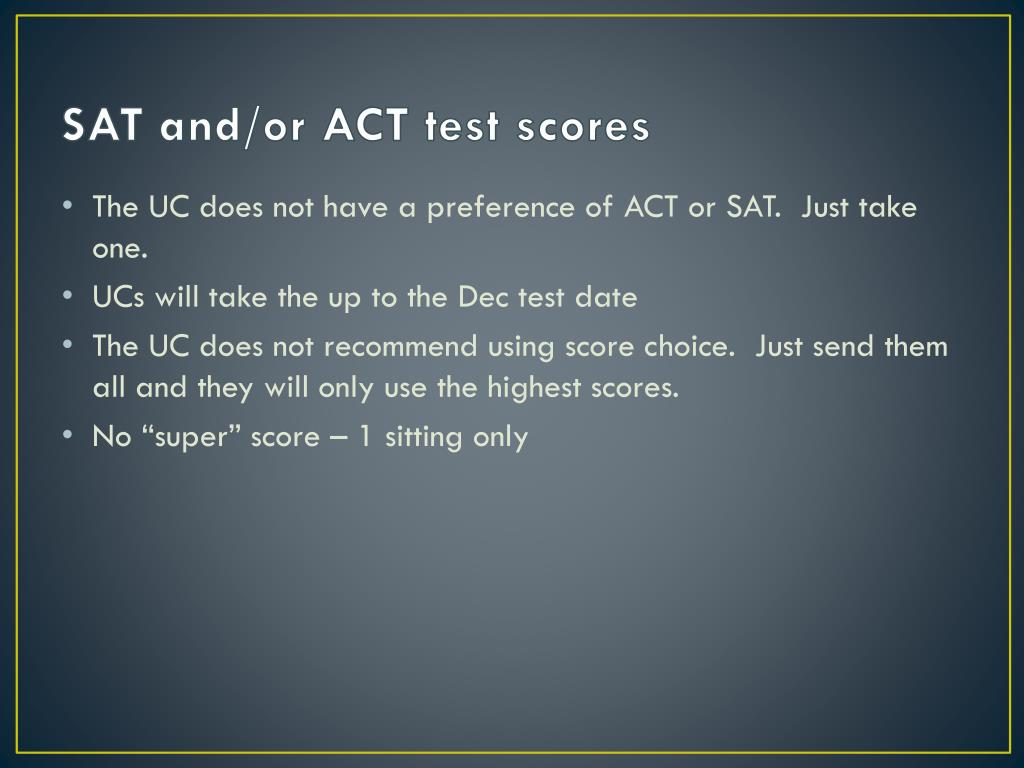 SAT and/or ACT test scores

• The UC does not have a preference of ACT or SAT. Just take one.
• UCs will take the up to the Dec test date
• The UC does not recommend using score choice. Just send them all and they will only use the highest scores.
• No “super” score – 1 sitting only